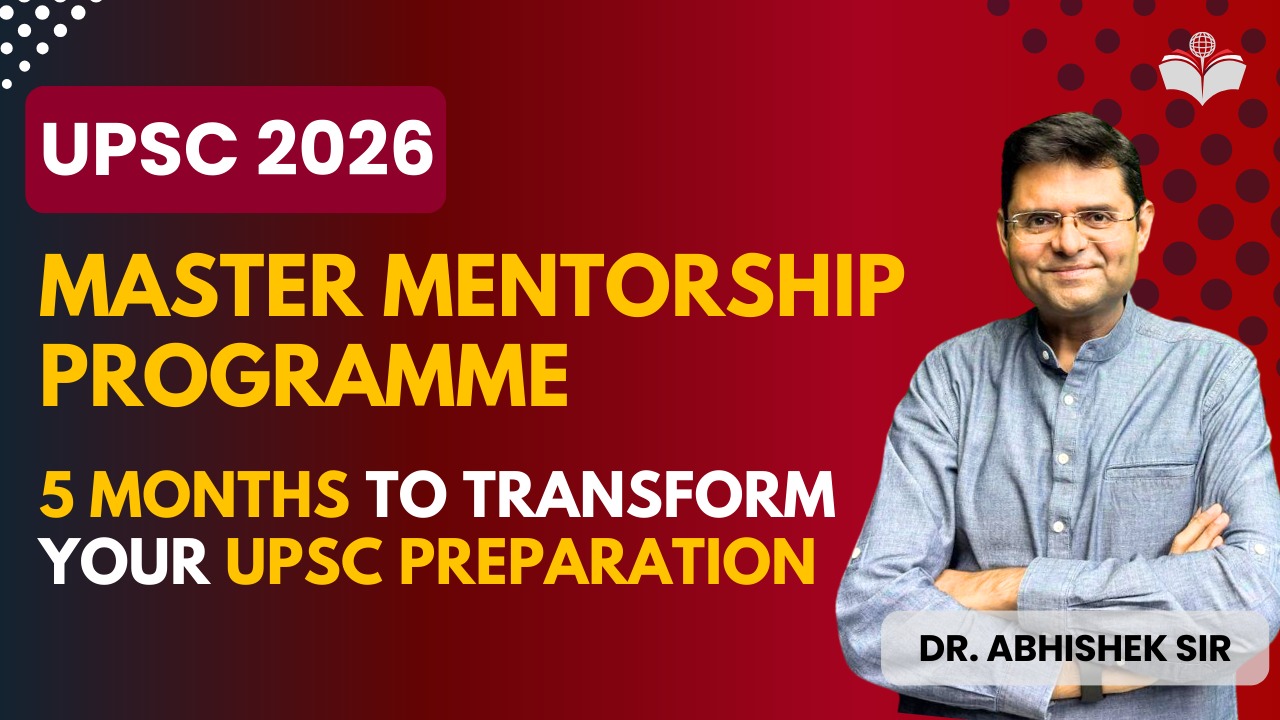 UPSC 2026

MASTER MENTORSHIP PROGRAMME

5 MONTHS TO TRANSFORM YOUR UPSC PREPARATION

DR. ABHISHEK SIR